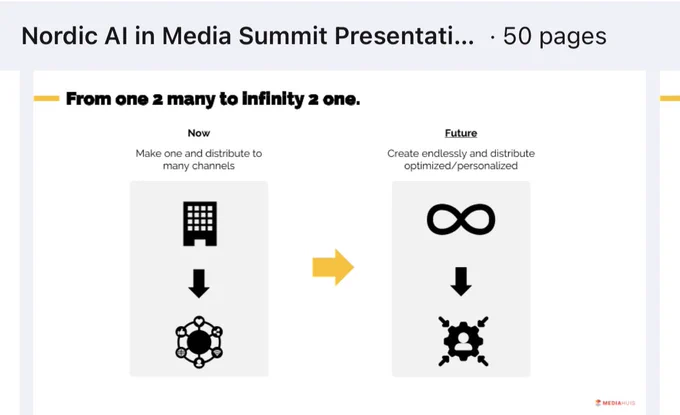 Nordic AI in Media Summit Presentati... · 50 pages

From one 2 many to infinity 2 one.

Now

Make one and distribute to many channels

Future

Create endlessly and distribute optimized/personalized

MEDIAHUIS